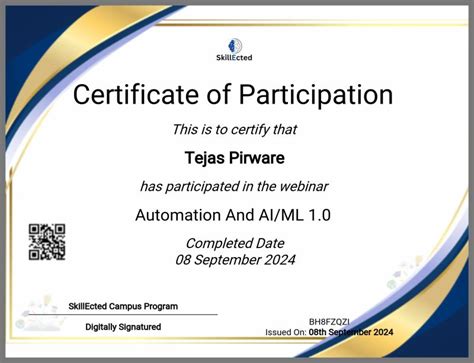 SkillEcted

Certificate of Participation

This is to certify that

Tejas Pirware

has participated in the webinar

Automation And AI/ML 1.0

Completed Date
08 September 2024

SkillEcted Campus Program

Digitally Signatured

BH8FZQZI
Issued On: 08th September 2024